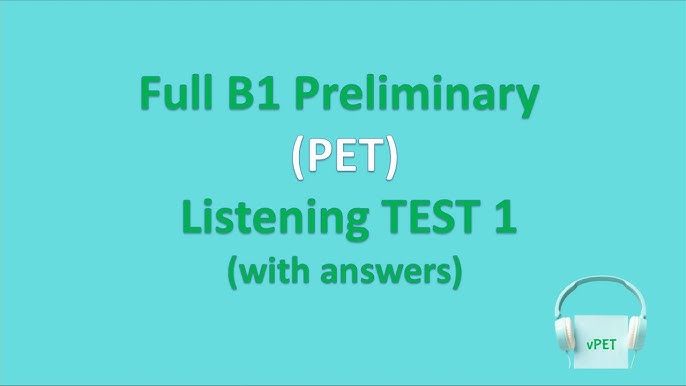 Full B1 Preliminary
(PET)
Listening TEST 1
(with answers)

vPET